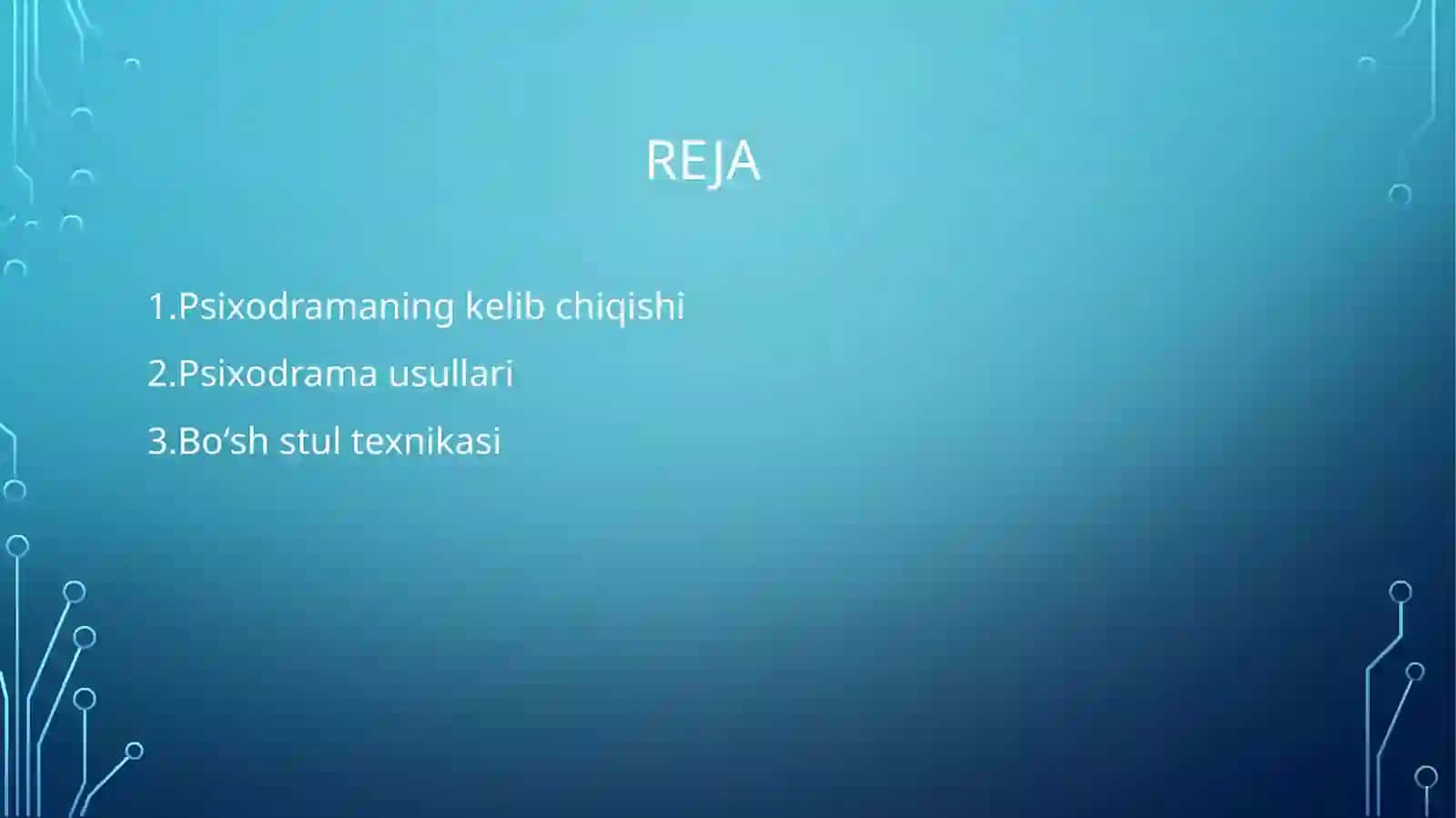 REJA

1.Psixodramaning kelib chiqishi

2.Psixodrama usullari

3.Bo‘sh stul texnikasi